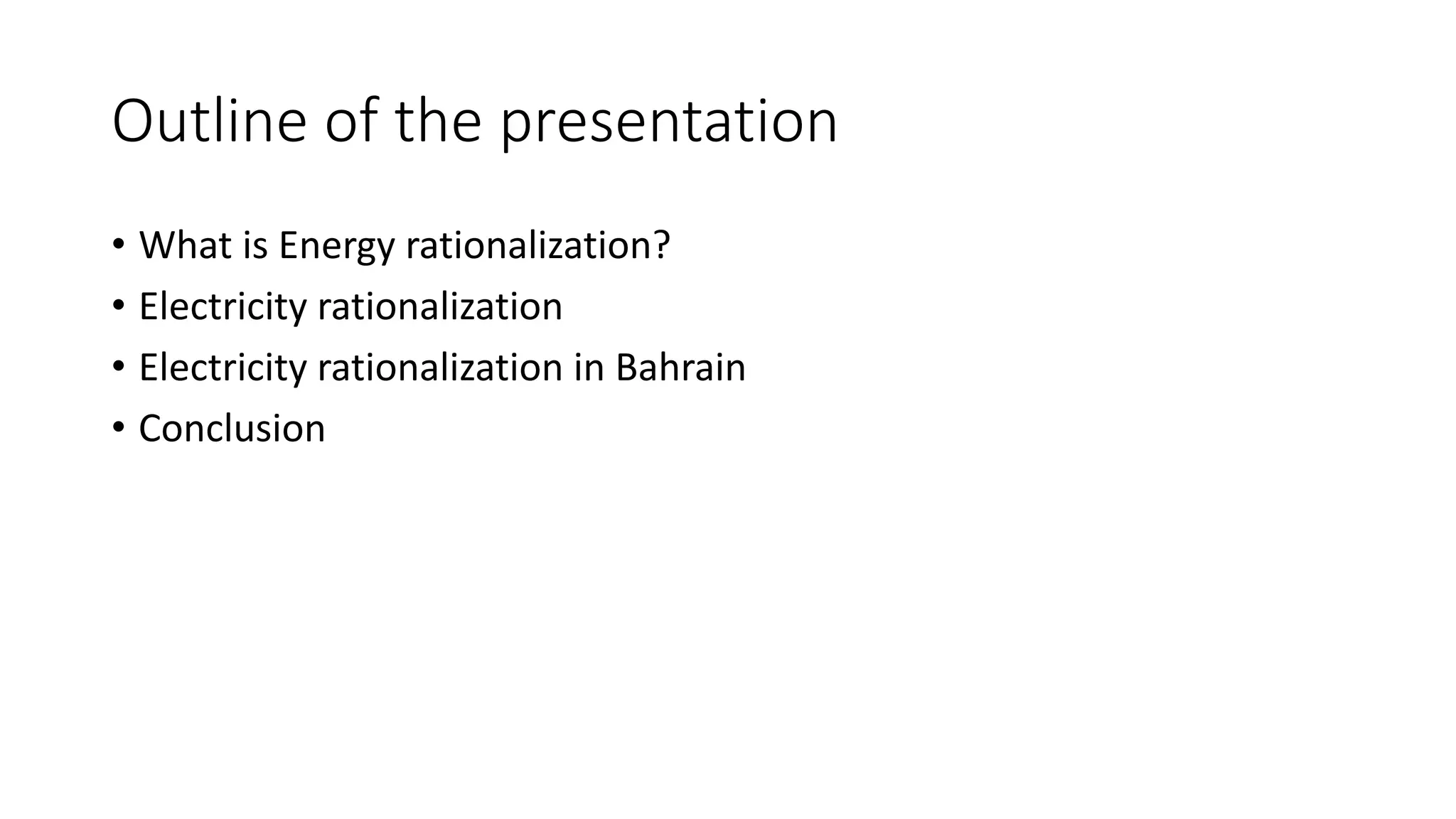 Outline of the presentation

• What is Energy rationalization?
• Electricity rationalization
• Electricity rationalization in Bahrain
• Conclusion